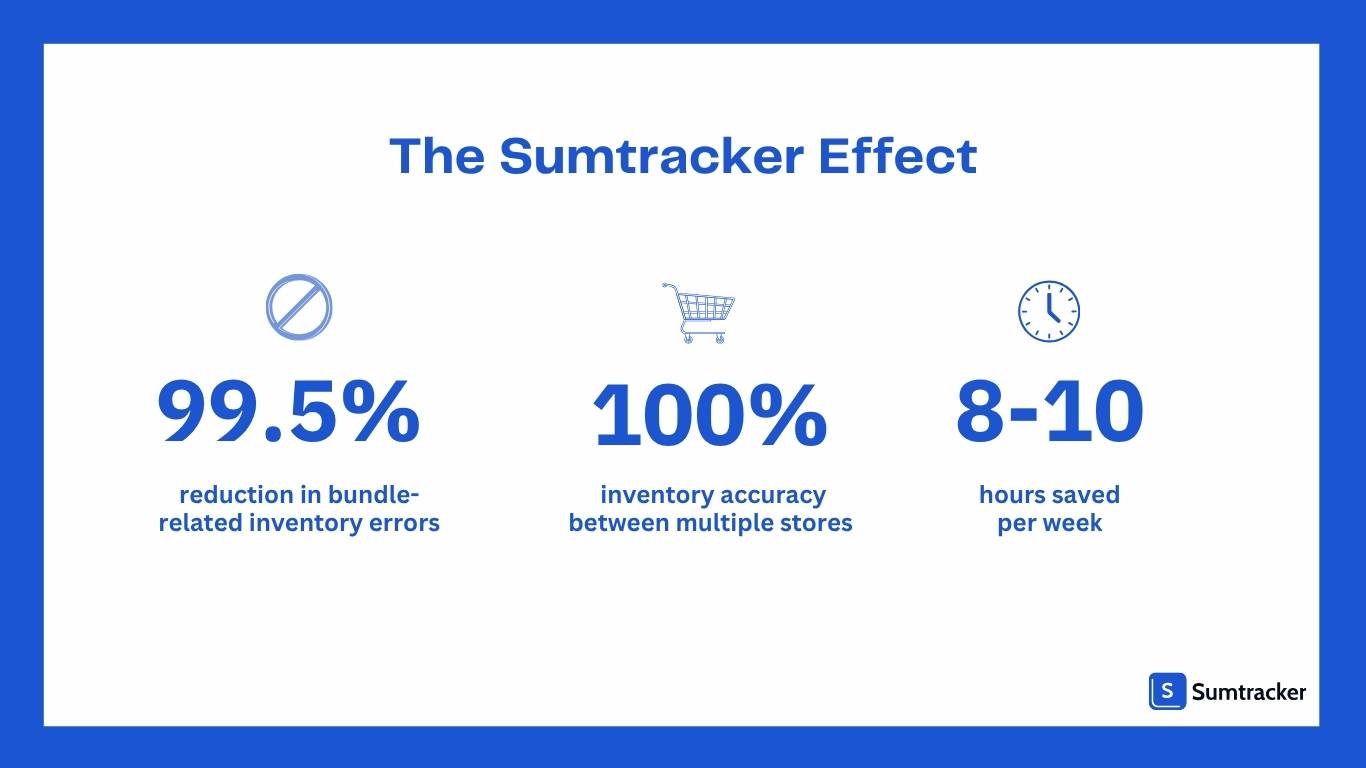 The Sumtracker Effect

99.5%

reduction in bundle-related inventory errors

100%

inventory accuracy between multiple stores

8-10

hours saved per week

S Sumtracker